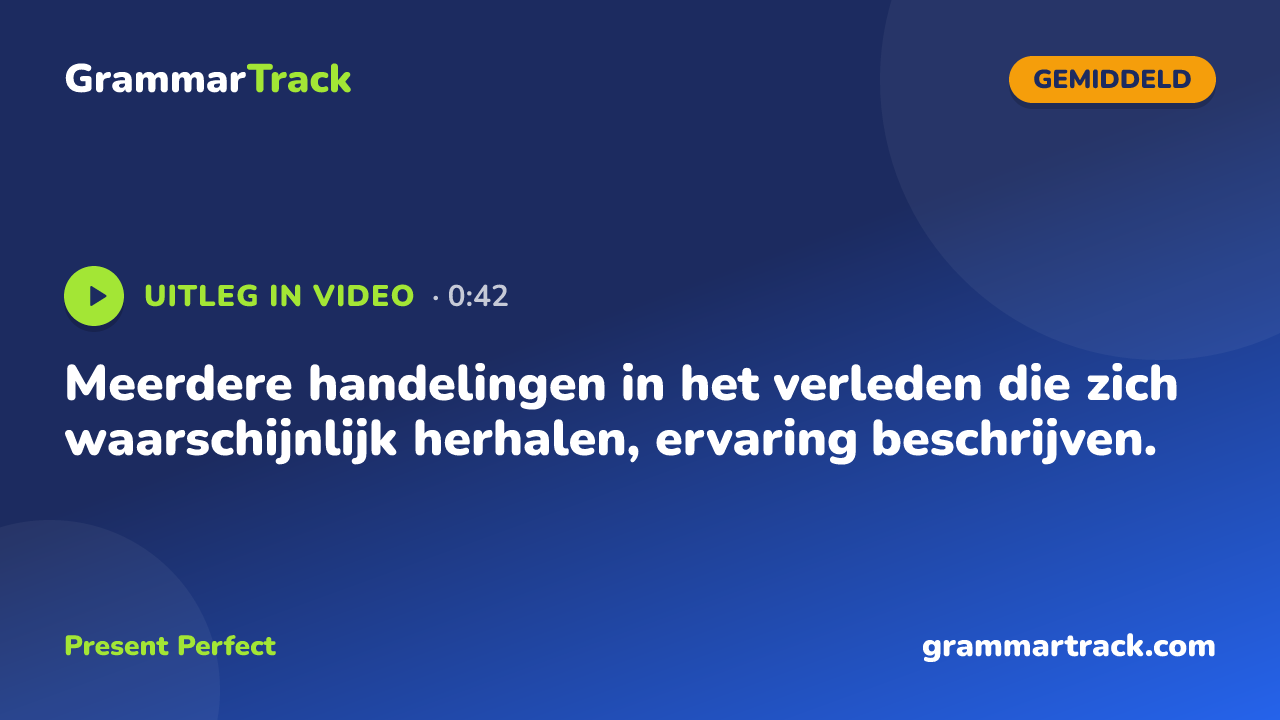 GrammarTrack

GEMIDDELD

UITLEG IN VIDEO · 0:42

Meerdere handelingen in het verleden die zich waarschijnlijk herhalen, ervaring beschrijven.

Present Perfect

grammartrack.com